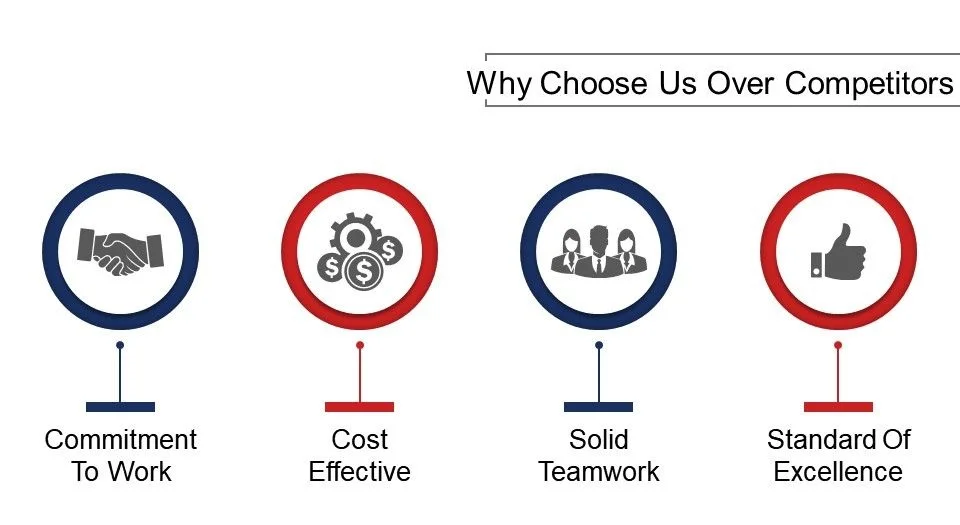 Why Choose Us Over Competitors

Commitment To Work

Cost Effective

Solid Teamwork

Standard Of Excellence